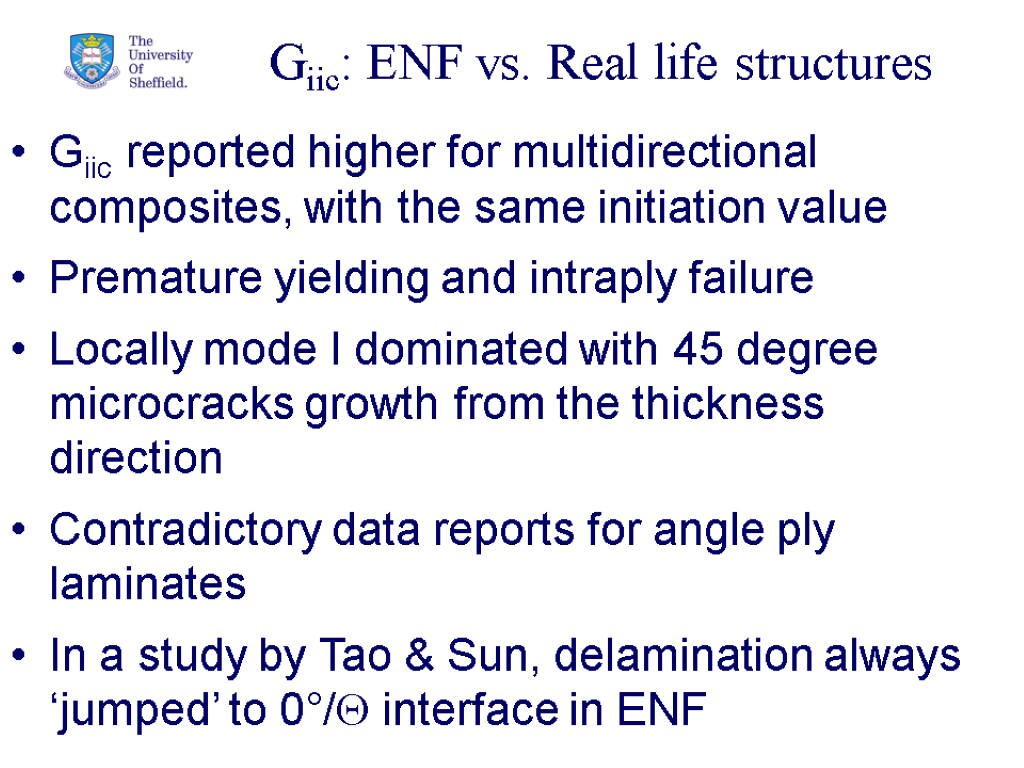 The University Of Sheffield.

$G_{iic}$: ENF vs. Real life structures

• $G_{iic}$ reported higher for multidirectional composites, with the same initiation value

• Premature yielding and intraply failure

• Locally mode I dominated with 45 degree microcracks growth from the thickness direction

• Contradictory data reports for angle ply laminates

• In a study by Tao & Sun, delamination always ‘jumped’ to $0°/\Theta$ interface in ENF